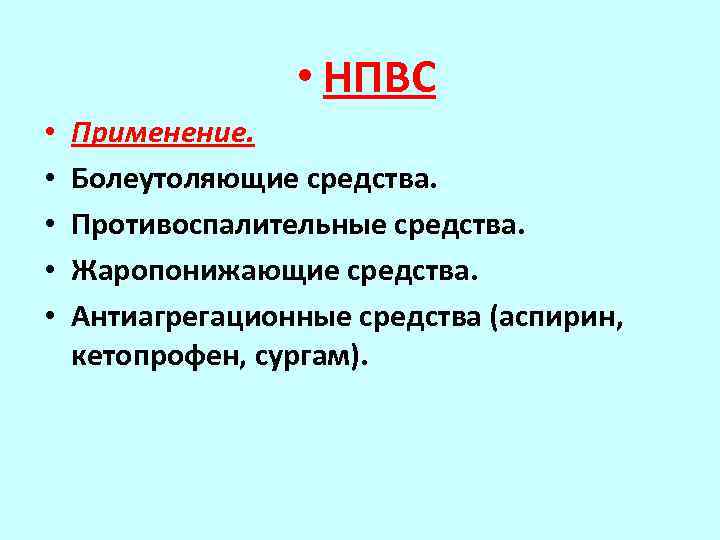 • НПВС

• Применение.
• Болеутоляющие средства.
• Противоспалительные средства.
• Жаропонижающие средства.
• Антиагрегационные средства (аспирин, кетопрофен, сургам).